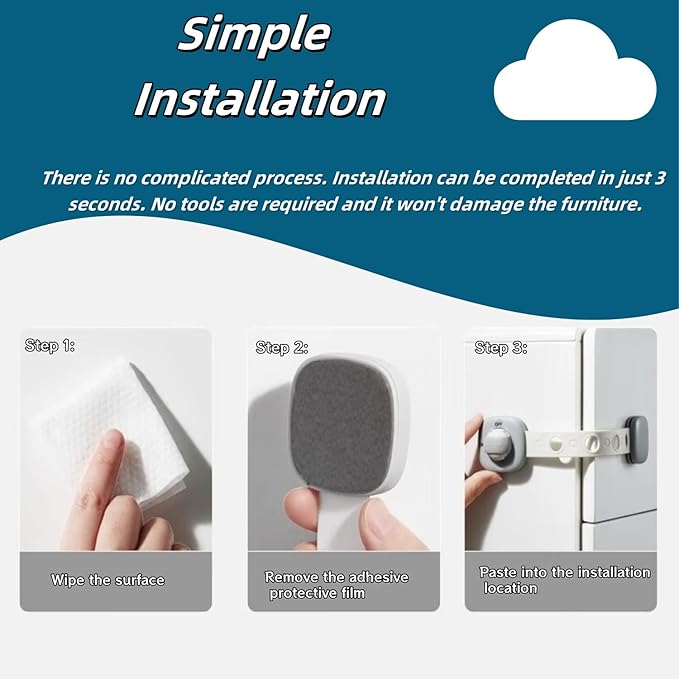 Simple Installation

There is no complicated process. Installation can be completed in just 3 seconds. No tools are required and it won't damage the furniture.

Step 1:

Wipe the surface

Step 2:

Remove the adhesive protective film

Step 3:

Paste into the installation location